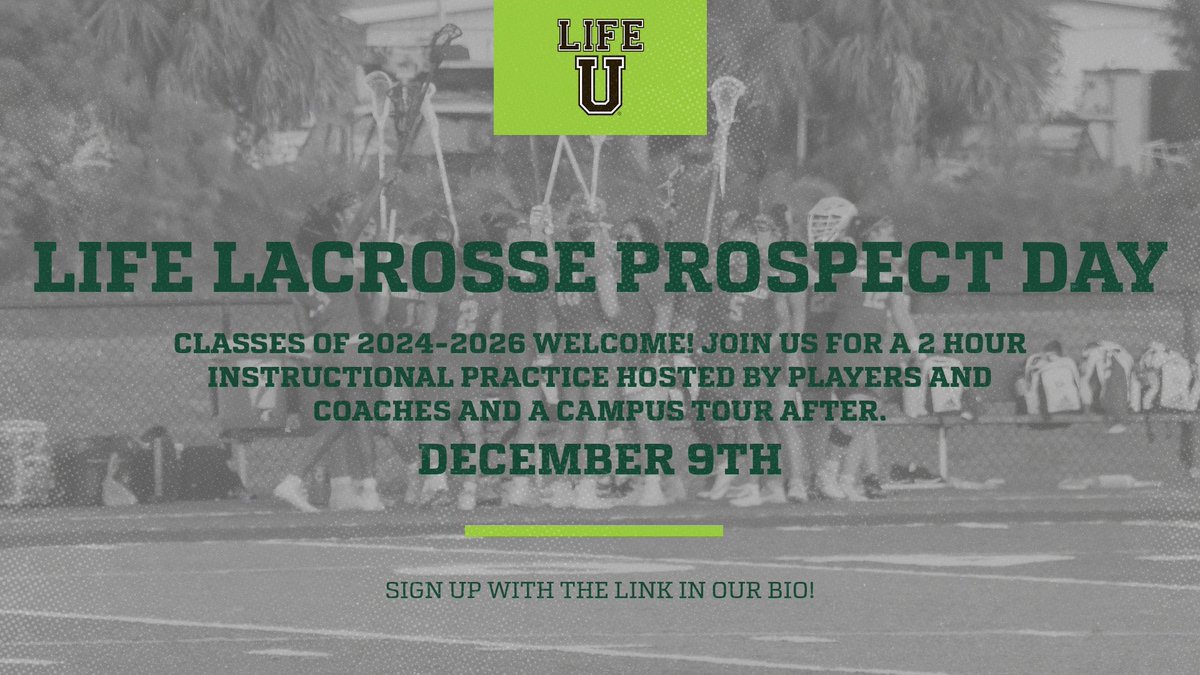 LIFE U

LIFE LACROSSE PROSPECT DAY

CLASSES OF 2024-2026 WELCOME! JOIN US FOR A 2 HOUR INSTRUCTIONAL PRACTICE HOSTED BY PLAYERS AND COACHES AND A CAMPUS TOUR AFTER.

DECEMBER 9TH

SIGN UP WITH THE LINK IN OUR BIO!